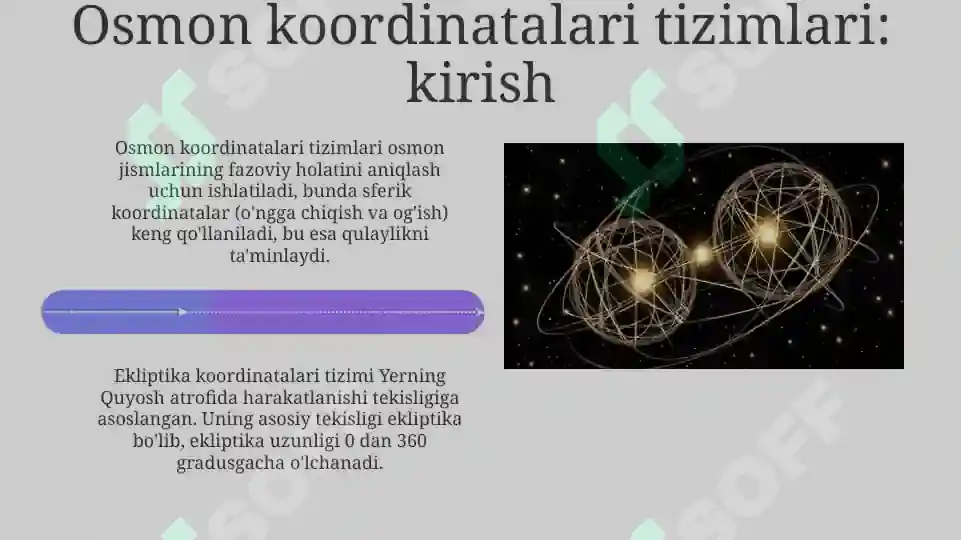 Osmon koordinatalari tizimlari: kirish

Osmon koordinatalari tizimlari osmon jismlarining fazoviy holatini aniqlash uchun ishlatiladi, bunda sferik koordinatalar (o'ngga chiqish va og'ish) keng qo'llaniladi, bu esa qulaylikni ta'minlaydi.

Ekliptika koordinatalari tizimi Yerning Quyosh atrofida harakatlanishi tekisligiga asoslangan. Uning asosiy tekisligi ekliptika bo'lib, ekliptika uzunligi 0 dan 360 gradusgacha o'lchanadi.

SOFF